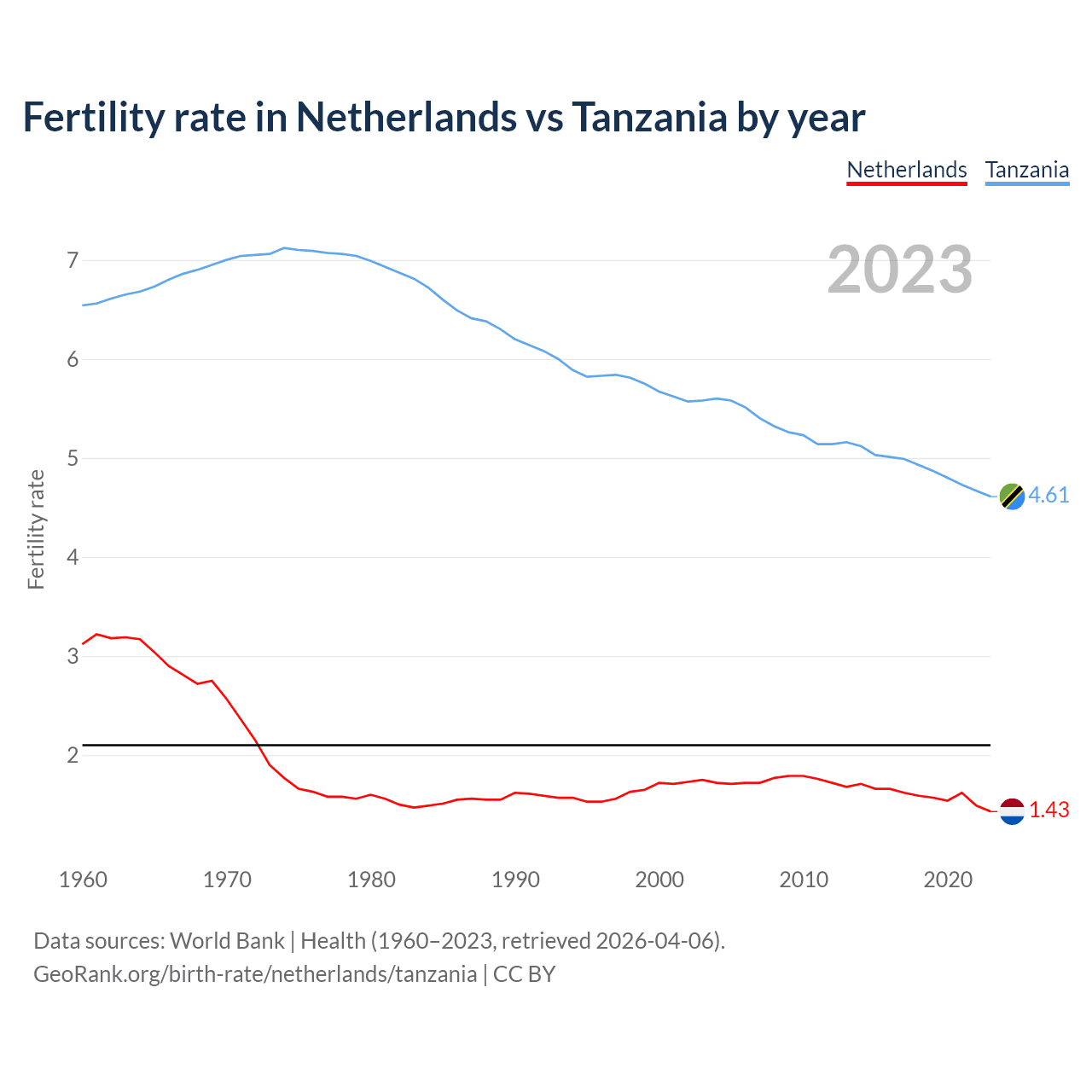 Fertility rate in Netherlands vs Tanzania by year

Netherlands Tanzania

2023

Fertility rate

7
6
5
4
3
2

4.61
1.43

1960 1970 1980 1990 2000 2010 2020

Data sources: World Bank | Health (1960–2023, retrieved 2026-04-06).
GeoRank.org/birth-rate/netherlands/tanzania | CC BY